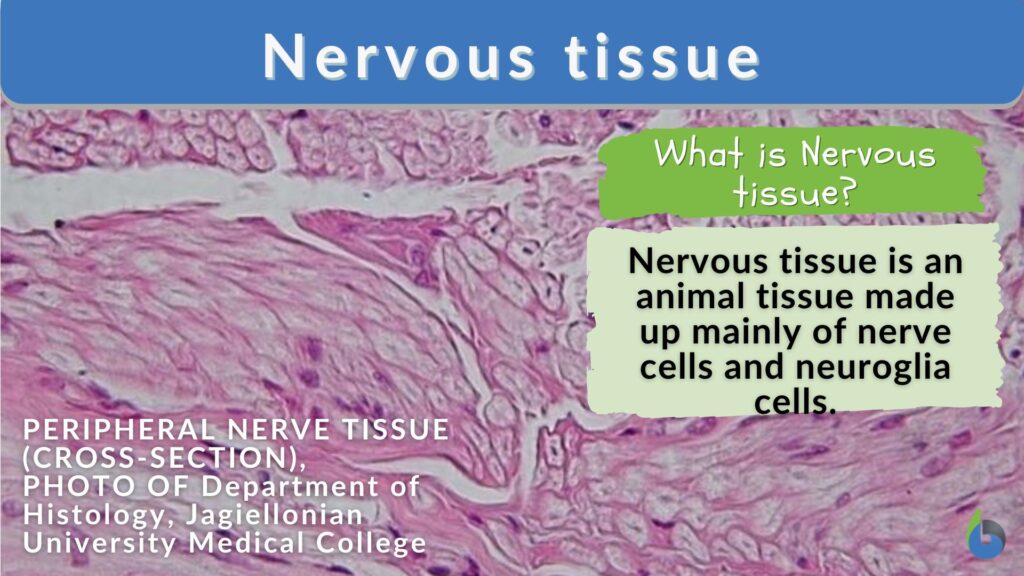 Nervous tissue

What is Nervous tissue?

Nervous tissue is an animal tissue made up mainly of nerve cells and neuroglia cells.

PERIPHERAL NERVE TISSUE (CROSS-SECTION), PHOTO OF Department of Histology, Jagiellonian University Medical College